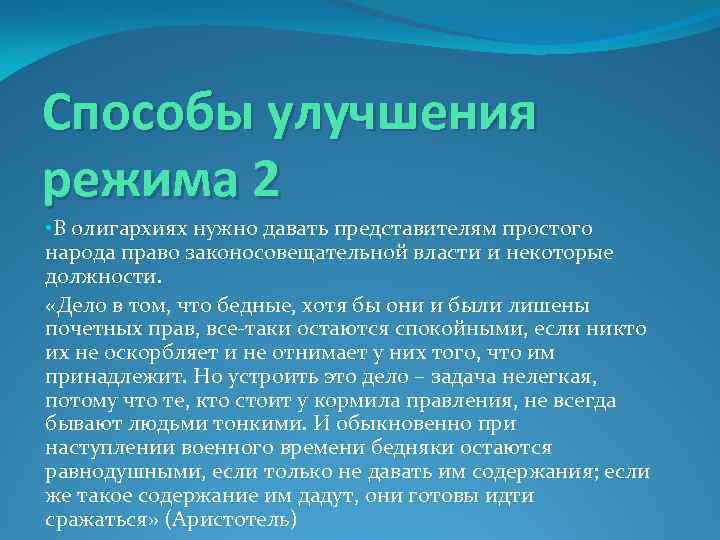 Способы улучшения режима 2

•В олигархиях нужно давать представителям простого народа право законосовещательной власти и некоторые должности.

«Дело в том, что бедные, хотя бы они и были лишены почетных прав, все-таки остаются спокойными, если никто их не оскорбляет и не отнимает у них того, что им принадлежит. Но устроить это дело – задача нелегкая, потому что те, кто стоит у кормила правления, не всегда бывают людьми тонкими. И обыкновенно при наступлении военного времени бедняки остаются равнодушными, если только не давать им содержания; если же такое содержание им дадут, они готовы идти сражаться» (Аристотель)